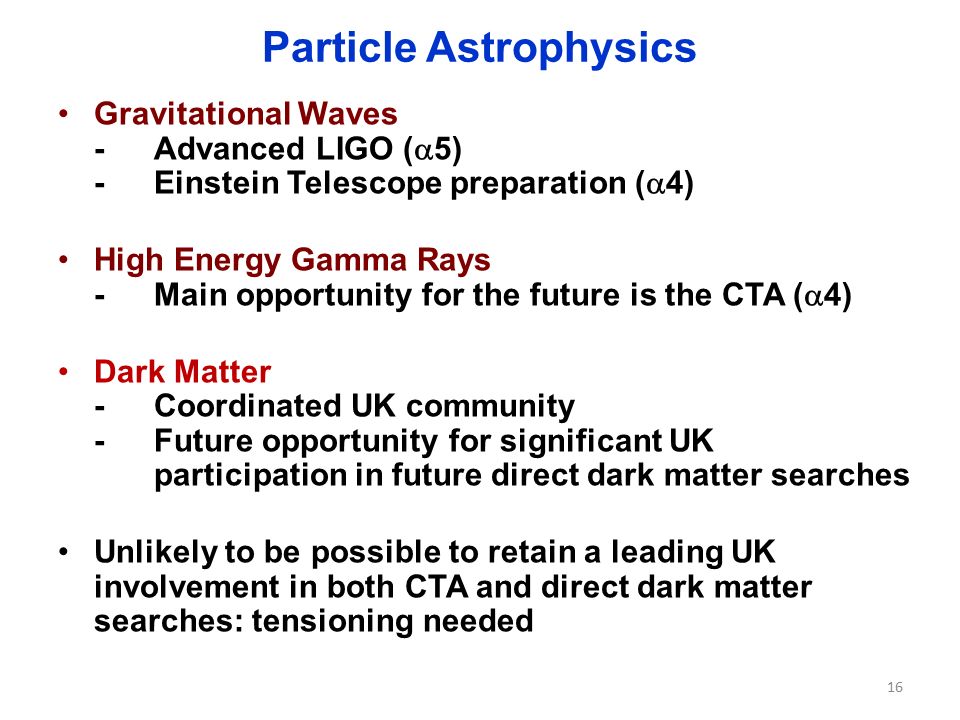 Particle Astrophysics

• Gravitational Waves
- Advanced LIGO ($\alpha$5)
- Einstein Telescope preparation ($\alpha$4)

• High Energy Gamma Rays
- Main opportunity for the future is the CTA ($\alpha$4)

• Dark Matter
- Coordinated UK community
- Future opportunity for significant UK participation in future direct dark matter searches

• Unlikely to be possible to retain a leading UK involvement in both CTA and direct dark matter searches: tensioning needed

16